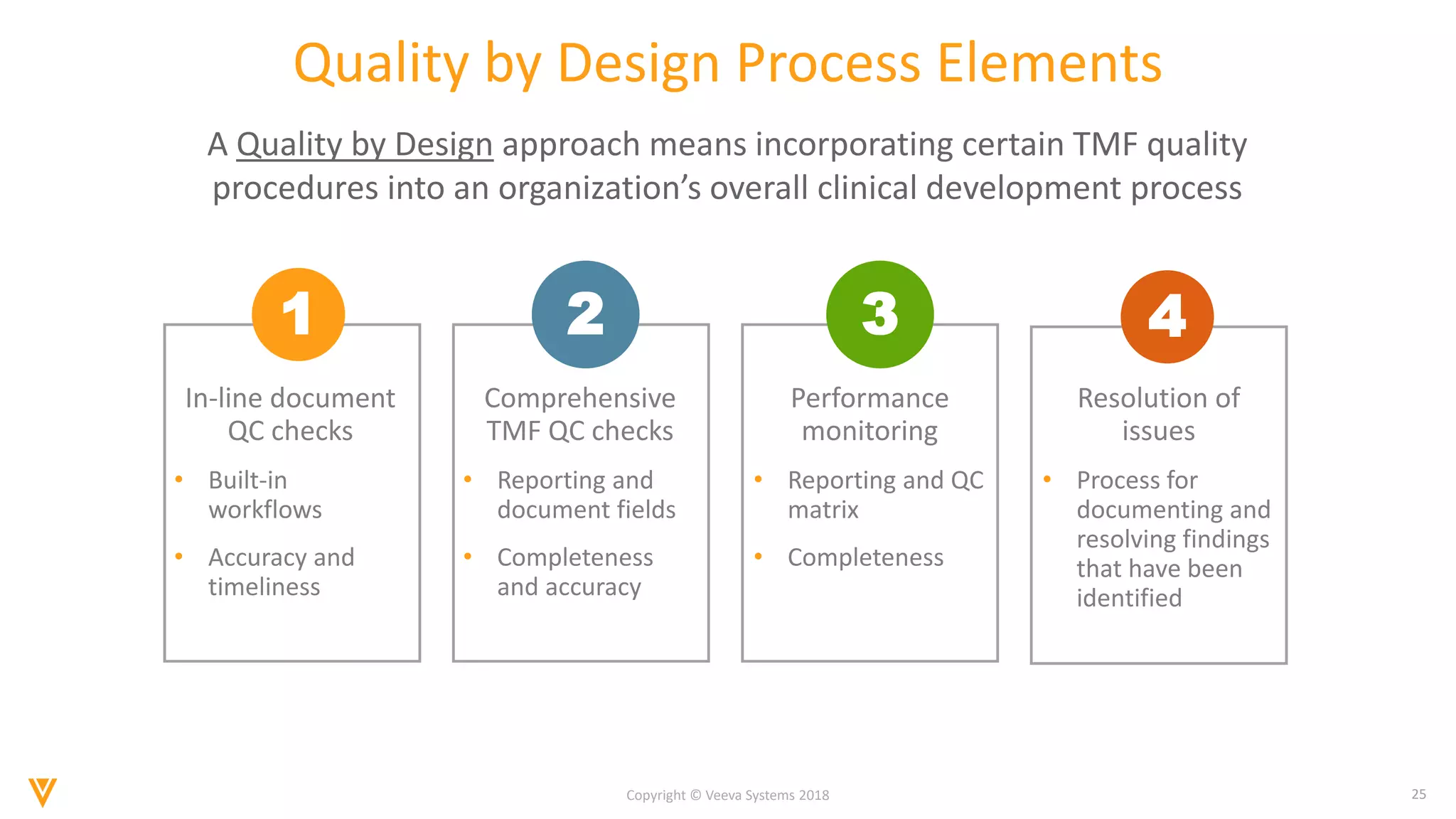 Quality by Design Process Elements

A Quality by Design approach means incorporating certain TMF quality procedures into an organization's overall clinical development process

1

In-line document QC checks

• Built-in workflows
• Accuracy and timeliness

2

Comprehensive TMF QC checks

• Reporting and document fields
• Completeness and accuracy

3

Performance monitoring

• Reporting and QC matrix
• Completeness

4

Resolution of issues

• Process for documenting and resolving findings that have been identified

Copyright © Veeva Systems 2018

25